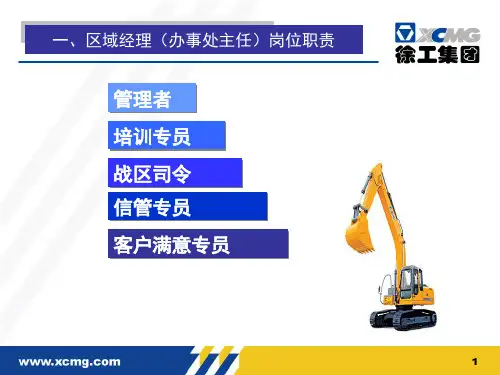 一、区域经理（办事处主任）岗位职责

XCMG
徐工集团

管理者

培训专员

战区司令

信管专员

客户满意专员

www.xcmg.com

1